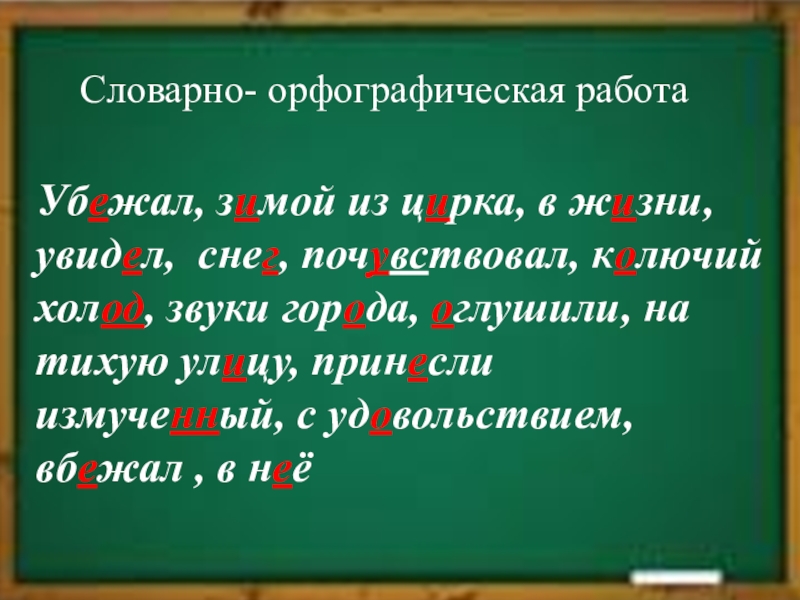 Словарно- орфографическая работа

Убежал, зимой из цирка, в жизни, увидел, снег, почувствовал, колючий холод, звуки города, оглушили, на тихую улицу, принесли измученный, с удовольствием, вбежал , в неё